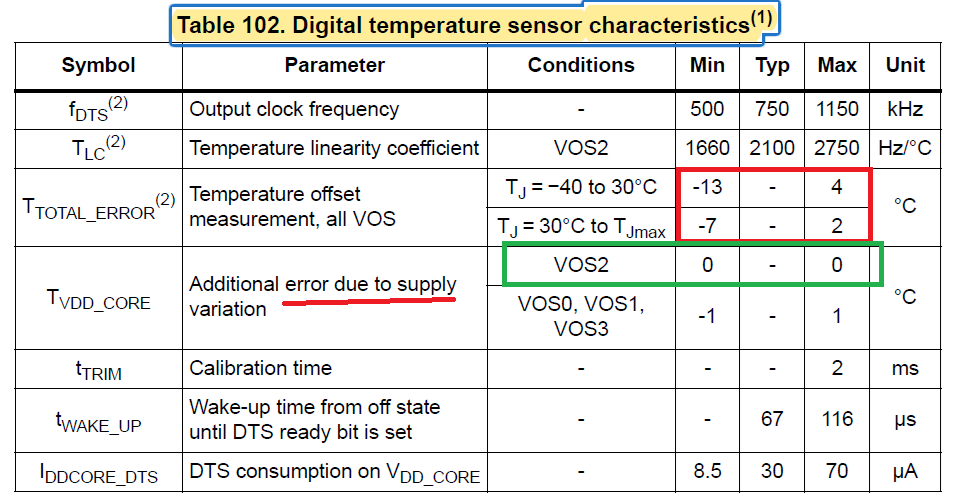 Table 102. Digital temperature sensor characteristics$^{(1)}$

| Symbol | Parameter | Conditions | Min | Typ | Max | Unit |
|---|---|---|---|---|---|---|
| $f_{DTS}^{(2)}$ | Output clock frequency | - | 500 | 750 | 1150 | kHz |
| $T_{LC}^{(2)}$ | Temperature linearity coefficient | VOS2 | 1660 | 2100 | 2750 | Hz/°C |
| $T_{TOTAL\_ERROR}^{(2)}$ | Temperature offset measurement, all VOS | $T_J$ = −40 to 30°C | -13 | - | 4 | °C |
| | | $T_J$ = 30°C to $T_{Jmax}$ | -7 | - | 2 | |
| $T_{VDD\_CORE}$ | Additional error due to supply variation | VOS2 | 0 | - | 0 | °C |
| | | VOS0, VOS1, VOS3 | -1 | - | 1 | |
| $t_{TRIM}$ | Calibration time | - | - | - | 2 | ms |
| $t_{WAKE\_UP}$ | Wake-up time from off state until DTS ready bit is set | - | - | 67 | 116 | µs |
| $I_{DDCORE\_DTS}$ | DTS consumption on $V_{DD\_CORE}$ | - | 8.5 | 30 | 70 | µA |